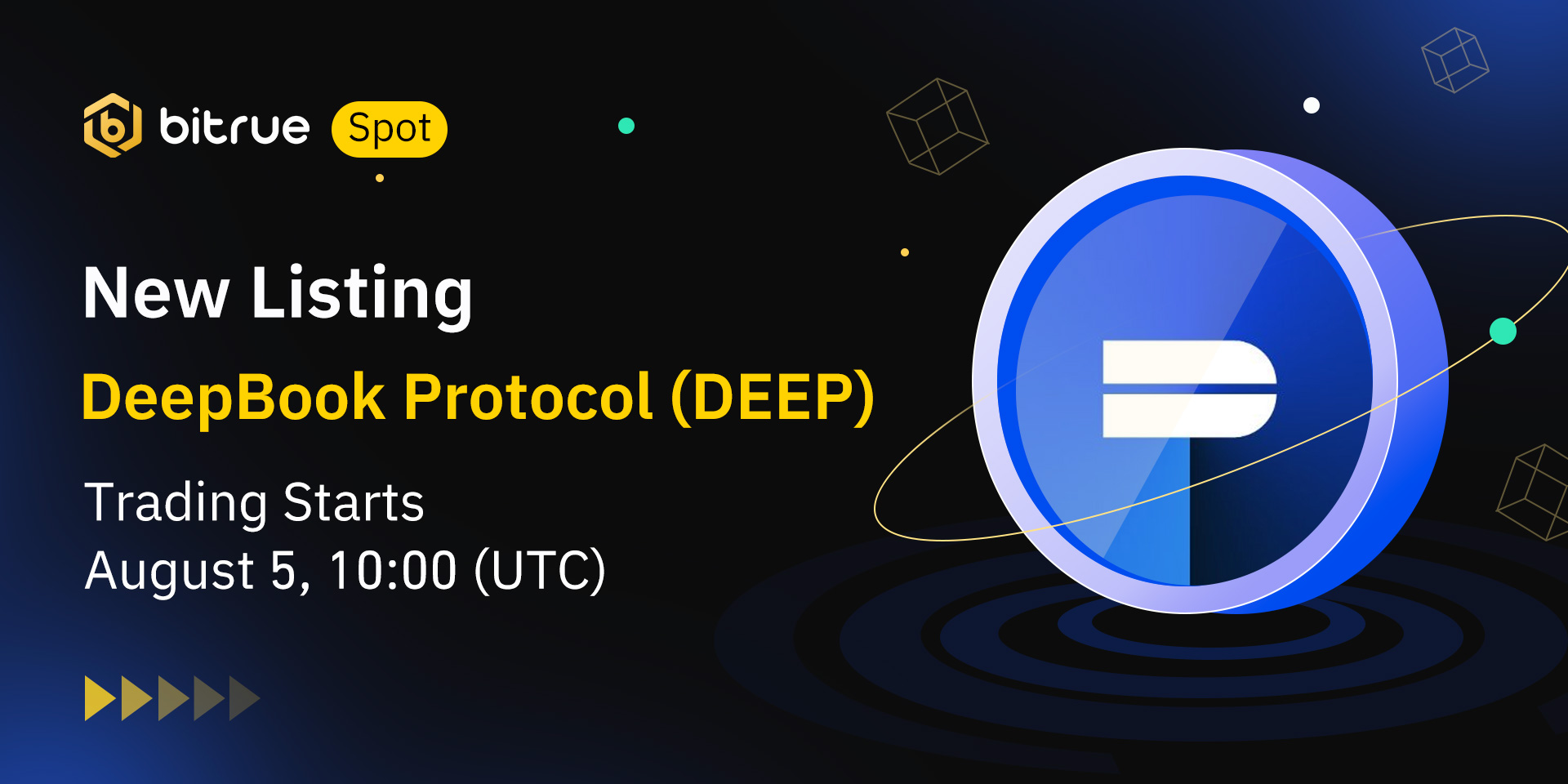 bitrue Spot

New Listing

DeepBook Protocol (DEEP)

Trading Starts
August 5, 10:00 (UTC)